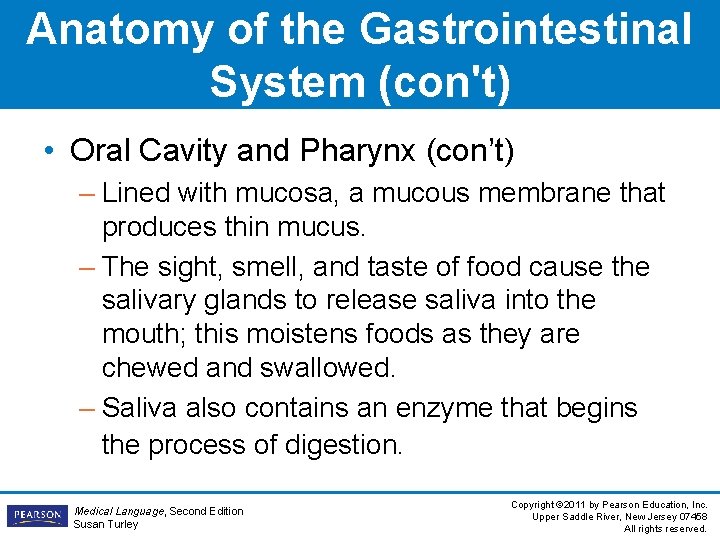 Anatomy of the Gastrointestinal System (con't)

• Oral Cavity and Pharynx (con't)
– Lined with mucosa, a mucous membrane that produces thin mucus.
– The sight, smell, and taste of food cause the salivary glands to release saliva into the mouth; this moistens foods as they are chewed and swallowed.
– Saliva also contains an enzyme that begins the process of digestion.

PEARSON

Medical Language, Second Edition
Susan Turley

Copyright ©2011 by Pearson Education, Inc.
Upper Saddle River, New Jersey 07458
All rights reserved.